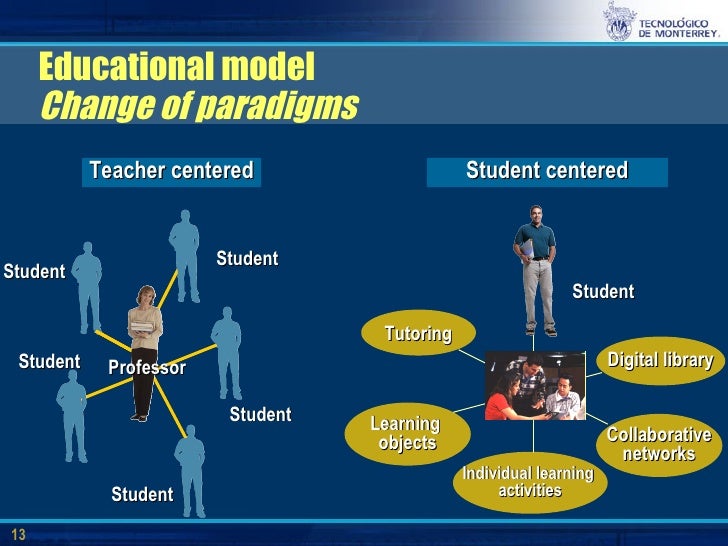 TECNOLÓGICO DE MONTERREY.

Educational model
Change of paradigms

Teacher centered

Student

Student

Student

Professor

Student

Student

Student centered

Student

Tutoring

Digital library

Learning objects

Collaborative networks

Individual learning activities

13